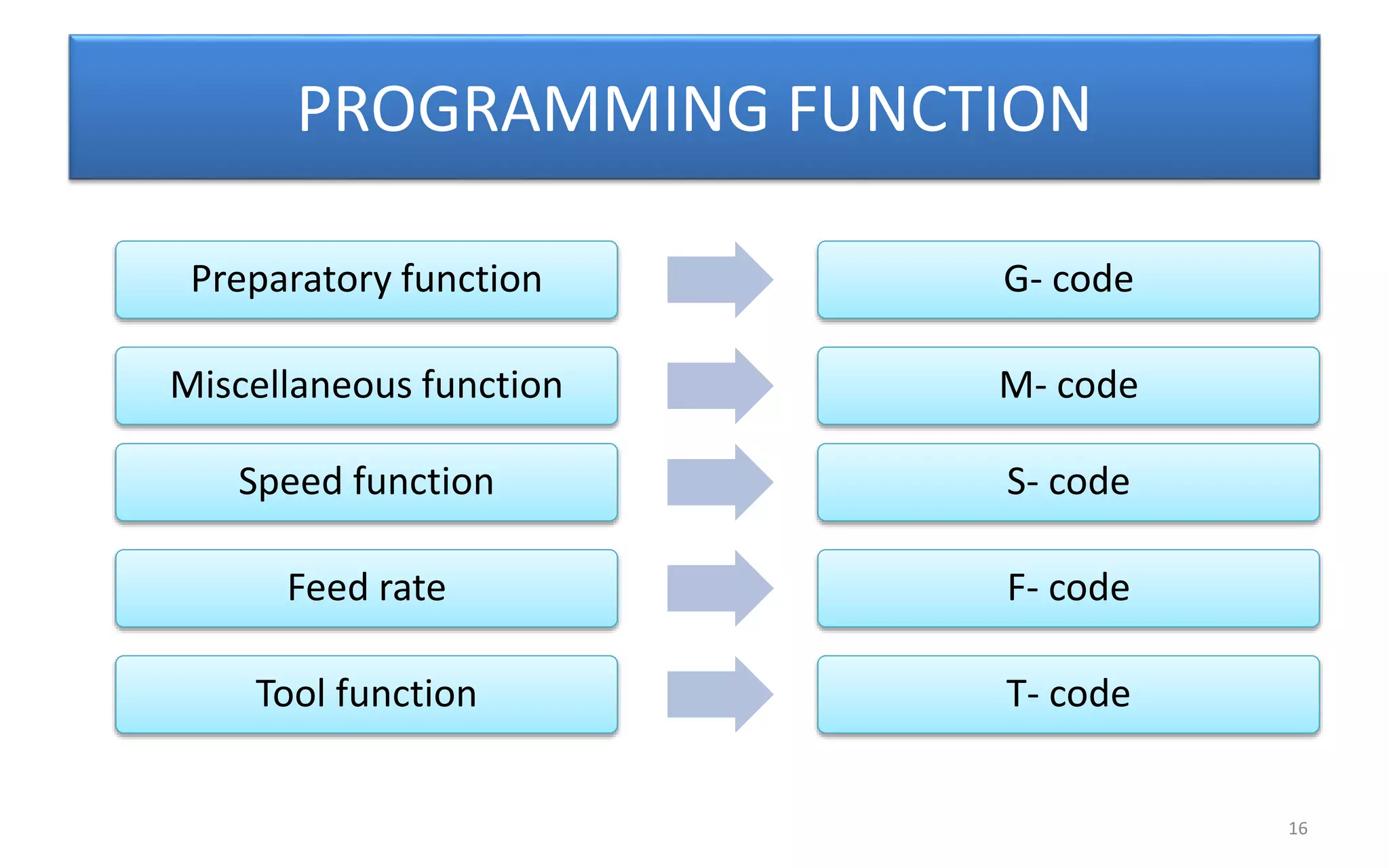 PROGRAMMING FUNCTION

Preparatory function

G- code

Miscellaneous function

M- code

Speed function

S- code

Feed rate

F- code

Tool function

T- code

16